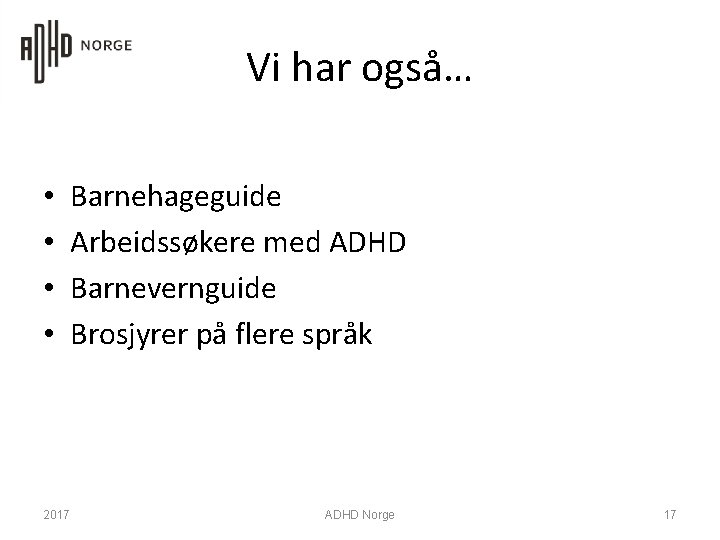 ADHD NORGE

Vi har også…

• Barnehageguide
• Arbeidssøkere med ADHD
• Barnevernguide
• Brosjyrer på flere språk

2017 ADHD Norge 17